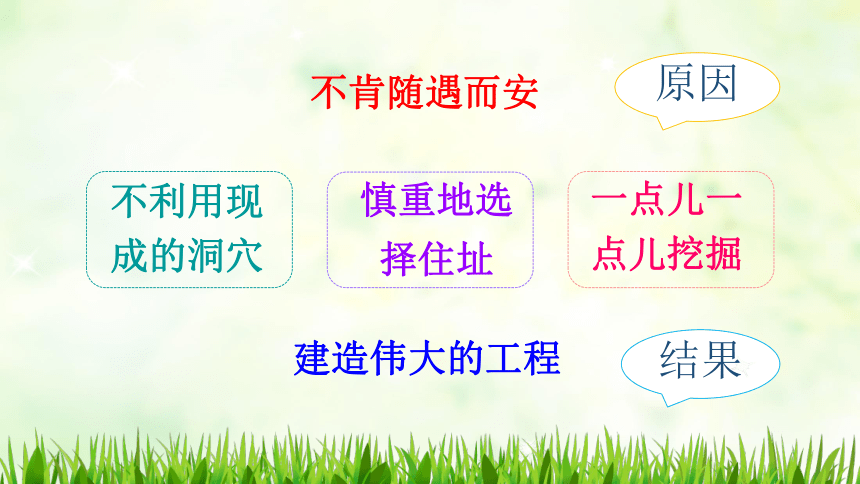 不肯随遇而安

原因

不利用现成的洞穴

慎重地选择住址

一点儿一点儿挖掘

建造伟大的工程

结果